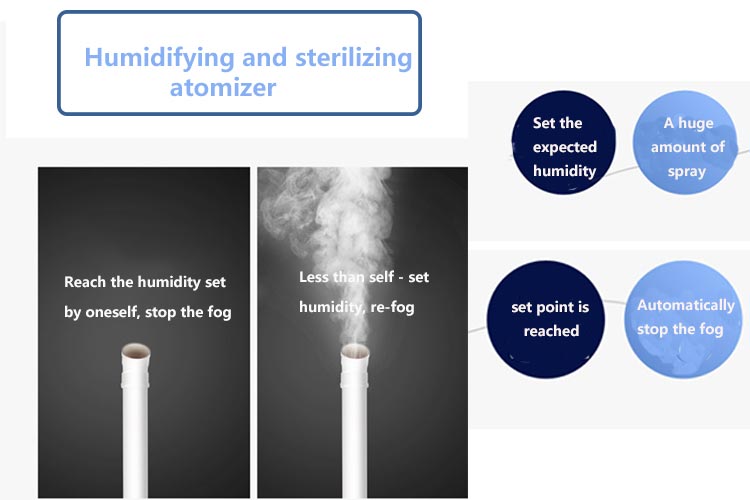 Humidifying and sterilizing atomizer

Reach the humidity set by oneself, stop the fog

Less than self - set humidity, re-fog

Set the expected humidity

A huge amount of spray

set point is reached

Automatically stop the fog